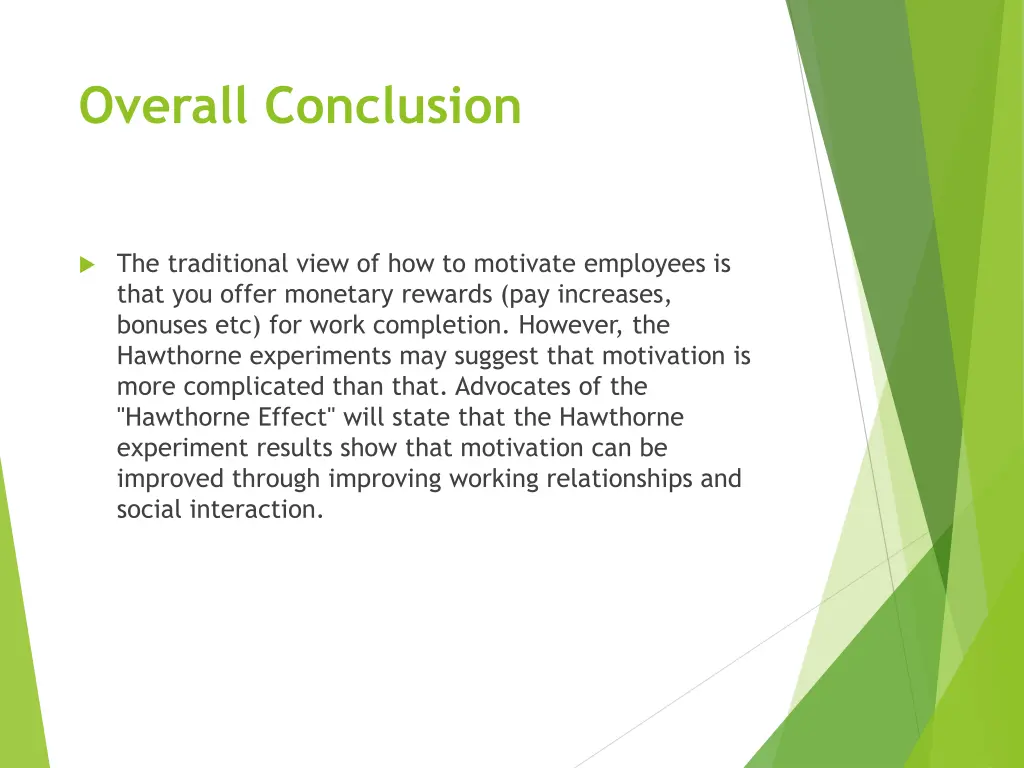 Overall Conclusion

The traditional view of how to motivate employees is that you offer monetary rewards (pay increases, bonuses etc) for work completion. However, the Hawthorne experiments may suggest that motivation is more complicated than that. Advocates of the "Hawthorne Effect" will state that the Hawthorne experiment results show that motivation can be improved through improving working relationships and social interaction.